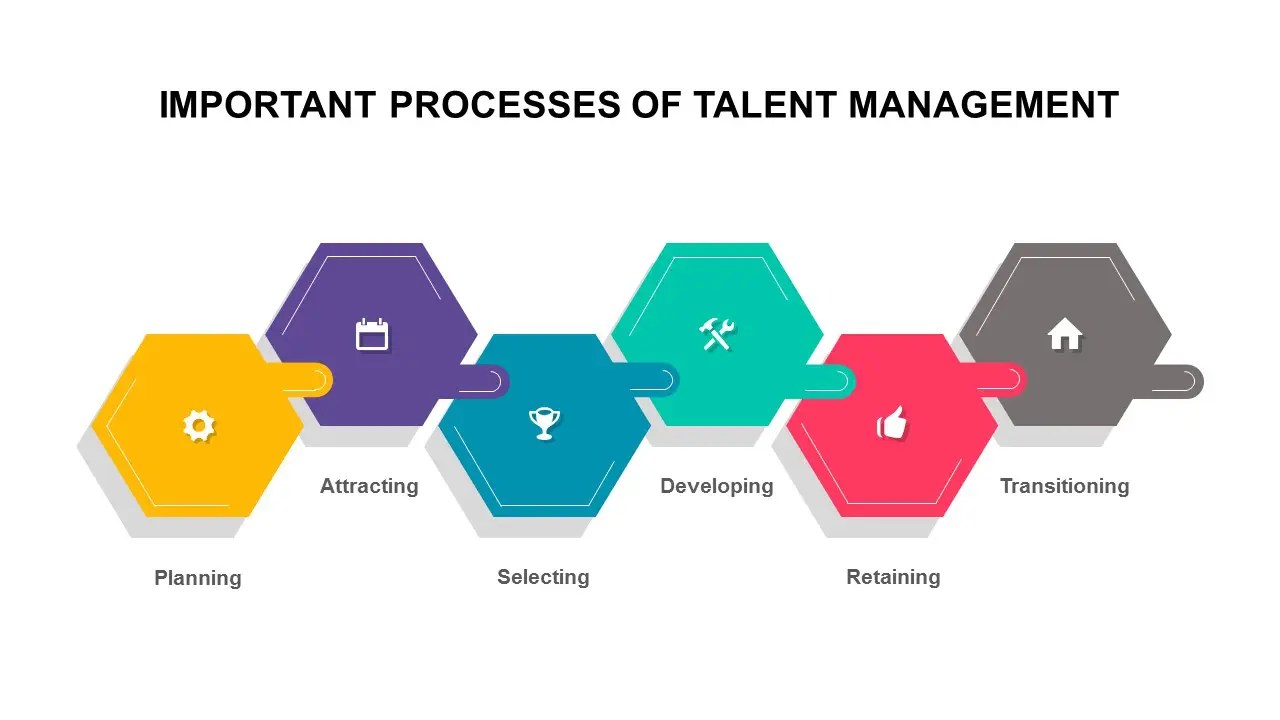 IMPORTANT PROCESSES OF TALENT MANAGEMENT

Planning

Attracting

Selecting

Developing

Retaining

Transitioning